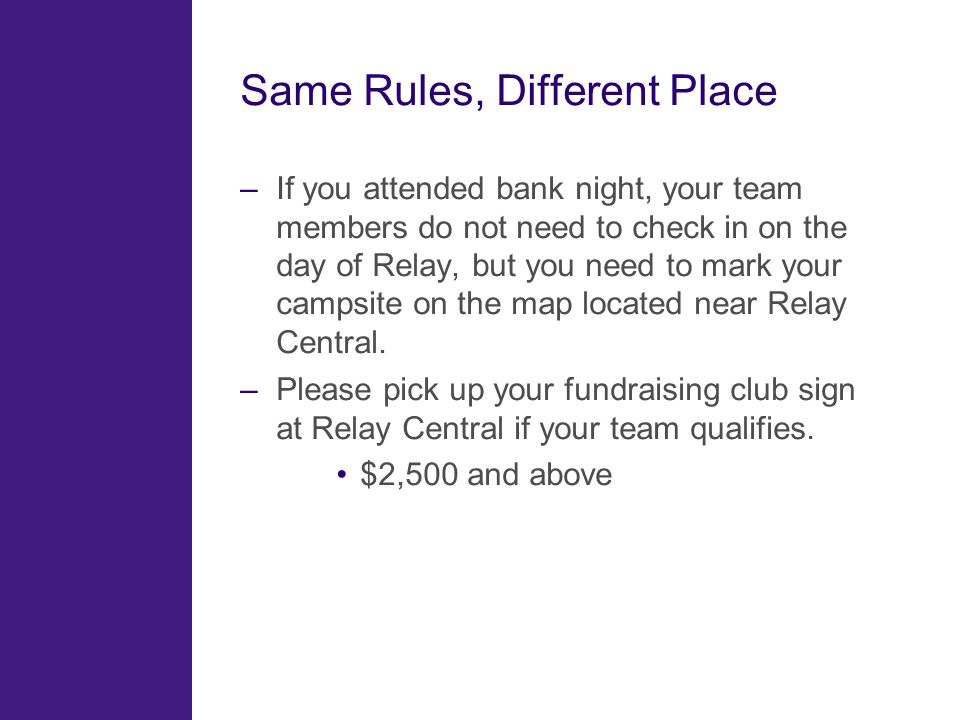 Same Rules, Different Place

– If you attended bank night, your team members do not need to check in on the day of Relay, but you need to mark your campsite on the map located near Relay Central.

– Please pick up your fundraising club sign at Relay Central if your team qualifies.

• \$2,500 and above